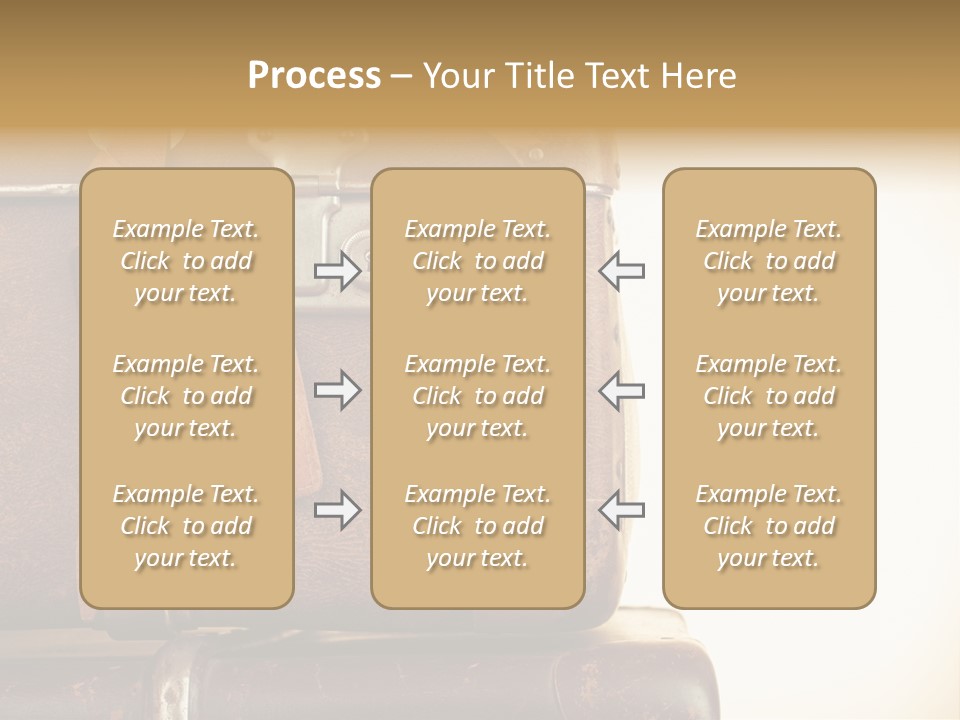 Process – Your Title Text Here

Example Text. Click to add your text.

Example Text. Click to add your text.

Example Text. Click to add your text.

Example Text. Click to add your text.

Example Text. Click to add your text.

Example Text. Click to add your text.

Example Text. Click to add your text.

Example Text. Click to add your text.

Example Text. Click to add your text.